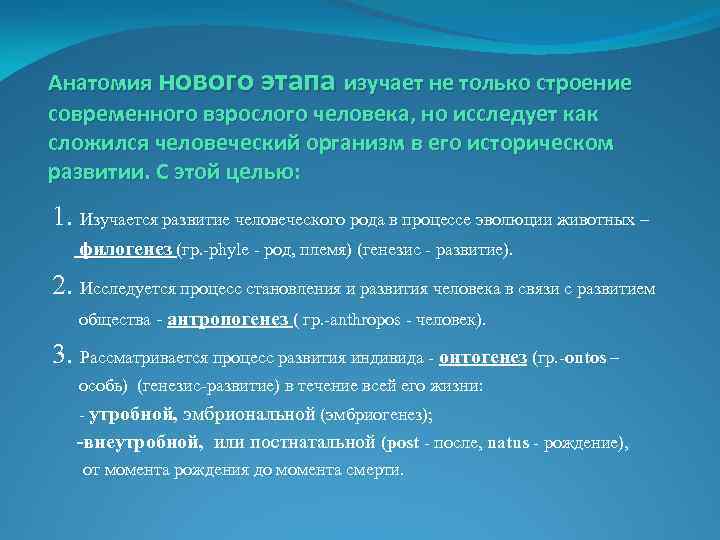 Анатомия нового этапа изучает не только строение современного взрослого человека, но исследует как сложился человеческий организм в его историческом развитии. С этой целью:

1. Изучается развитие человеческого рода в процессе эволюции животных – филогенез (гр.-phyle - род, племя) (генезис - развитие).

2. Исследуется процесс становления и развития человека в связи с развитием общества - антропогенез ( гр.-anthropos - человек).

3. Рассматривается процесс развития индивида - онтогенез (гр.-ontos – особь) (генезис-развитие) в течение всей его жизни:
- утробной, эмбриональной (эмбриогенез);
-внеутробной, или постнатальной (post - после, natus - рождение), от момента рождения до момента смерти.